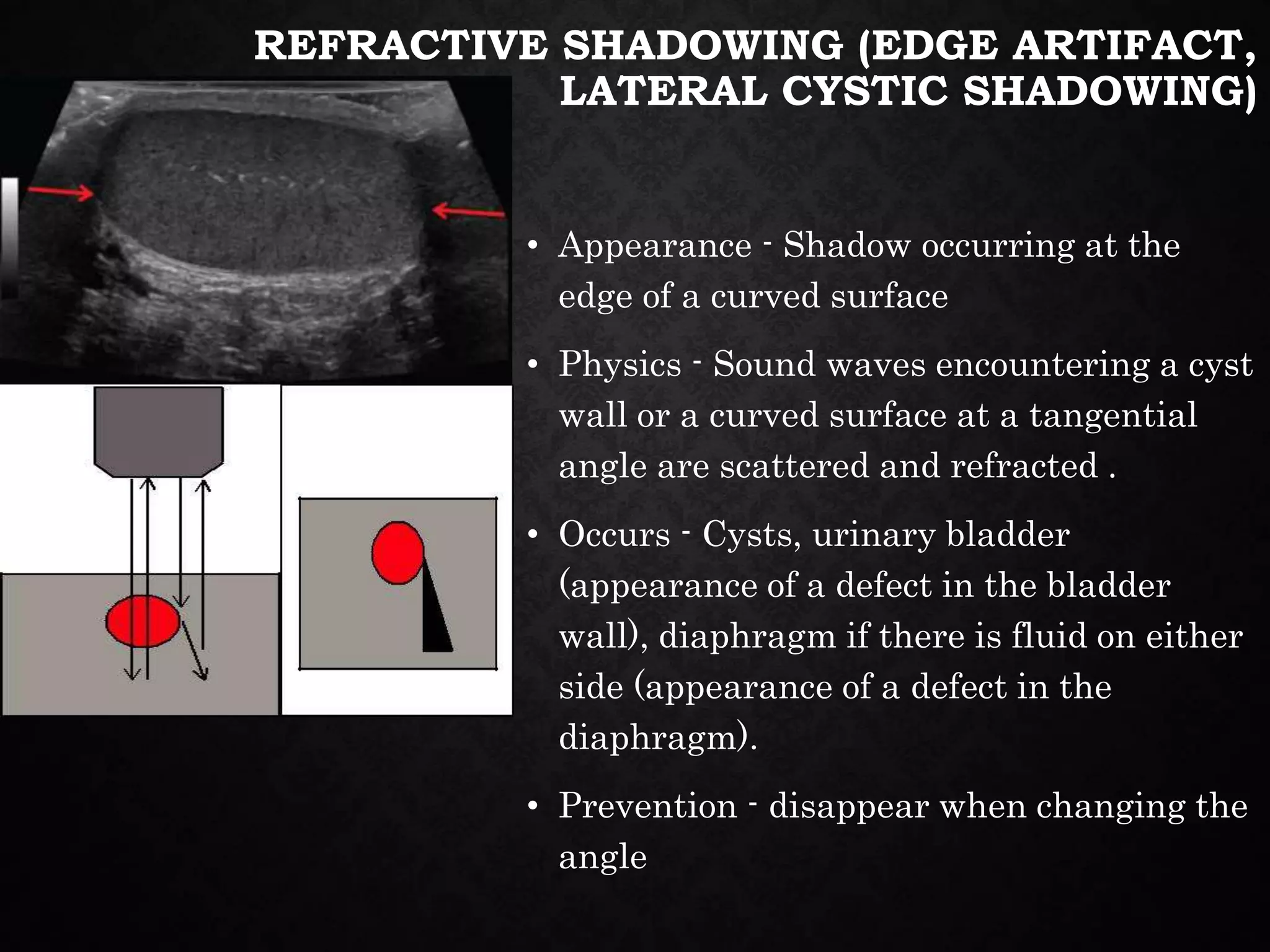 REFRACTIVE SHADOWING (EDGE ARTIFACT, LATERAL CYSTIC SHADOWING)

• Appearance - Shadow occurring at the edge of a curved surface

• Physics - Sound waves encountering a cyst wall or a curved surface at a tangential angle are scattered and refracted .

• Occurs - Cysts, urinary bladder (appearance of a defect in the bladder wall), diaphragm if there is fluid on either side (appearance of a defect in the diaphragm).

• Prevention - disappear when changing the angle